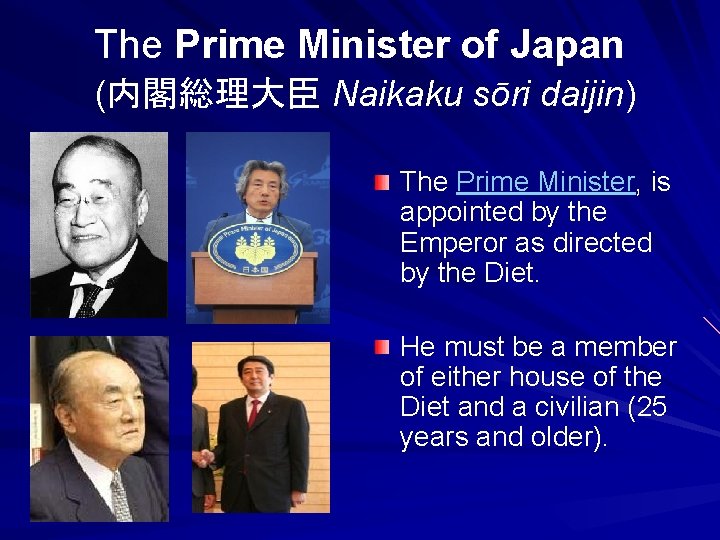 The Prime Minister of Japan
(内閣総理大臣 Naikaku sōri daijin)

Prime Minister of Japan
日本国

The Prime Minister, is appointed by the Emperor as directed by the Diet.

He must be a member of either house of the Diet and a civilian (25 years and older).